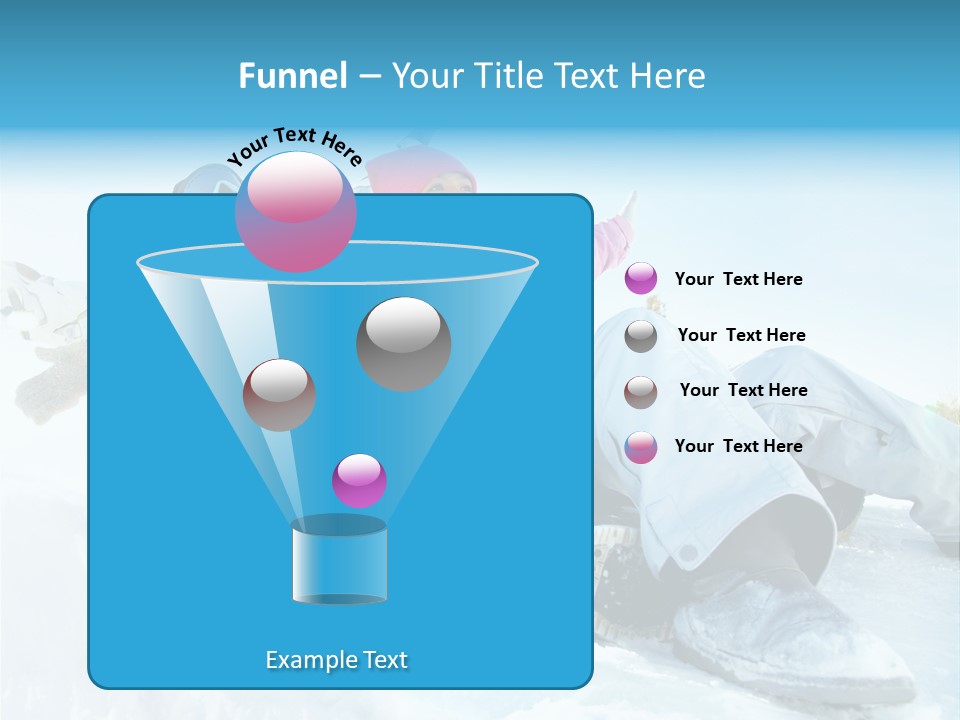 Funnel – Your Title Text Here

Your Text Here

Example Text

Your Text Here

Your Text Here

Your Text Here

Your Text Here